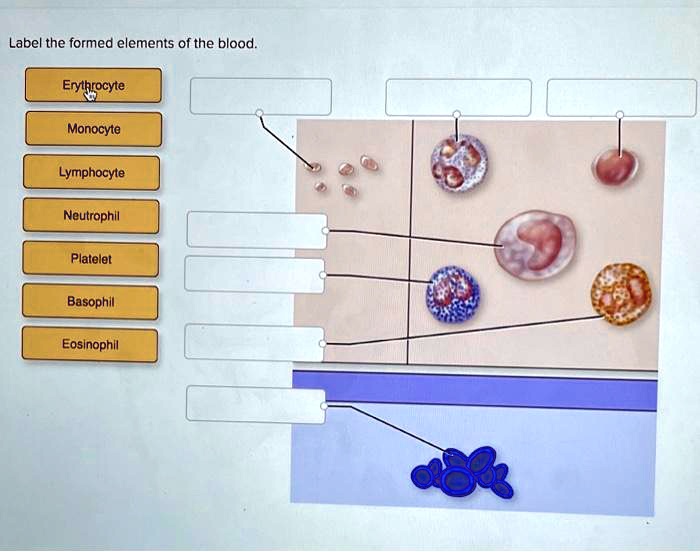 Label the formed elements of the blood.

Erythrocyte

Monocyte

Lymphocyte

Neutrophil

Platelet

Basophil

Eosinophil